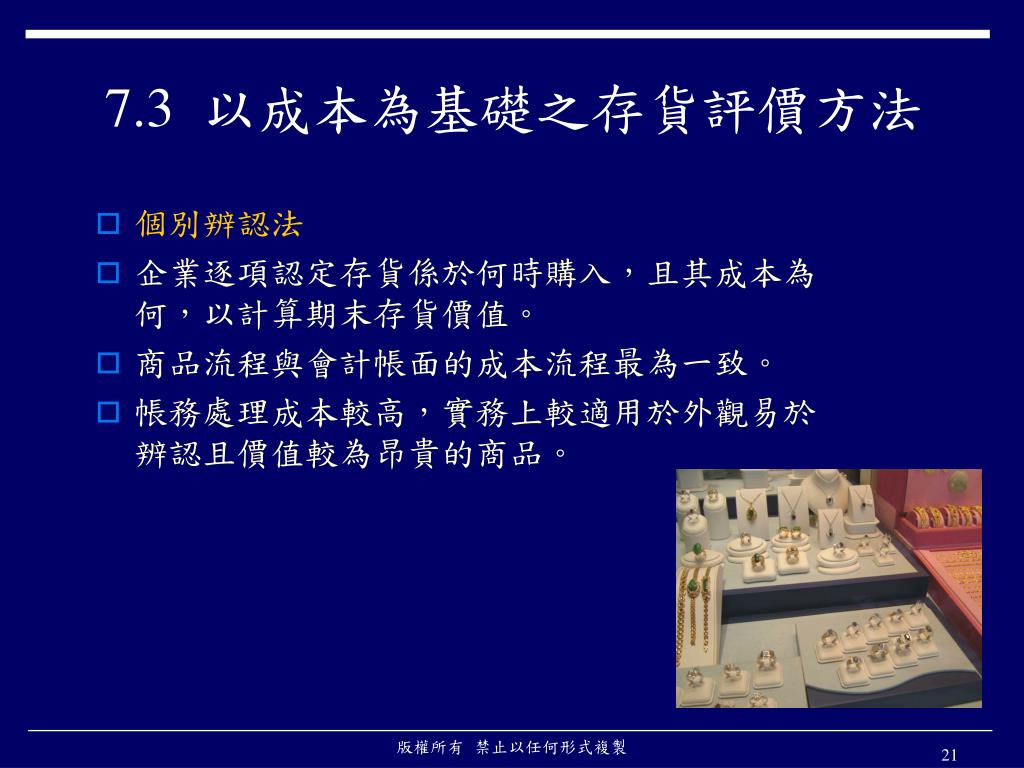 7.3 以成本為基礎之存貨評價方法

個別辨認法

企業逐項認定存貨係於何時購入，且其成本為何，以計算期末存貨價值。

商品流程與會計帳面的成本流程最為一致。

帳務處理成本較高，實務上較適用於外觀易於辨認且價值較為昂貴的商品。

版權所有 禁止以任何形式複製

21